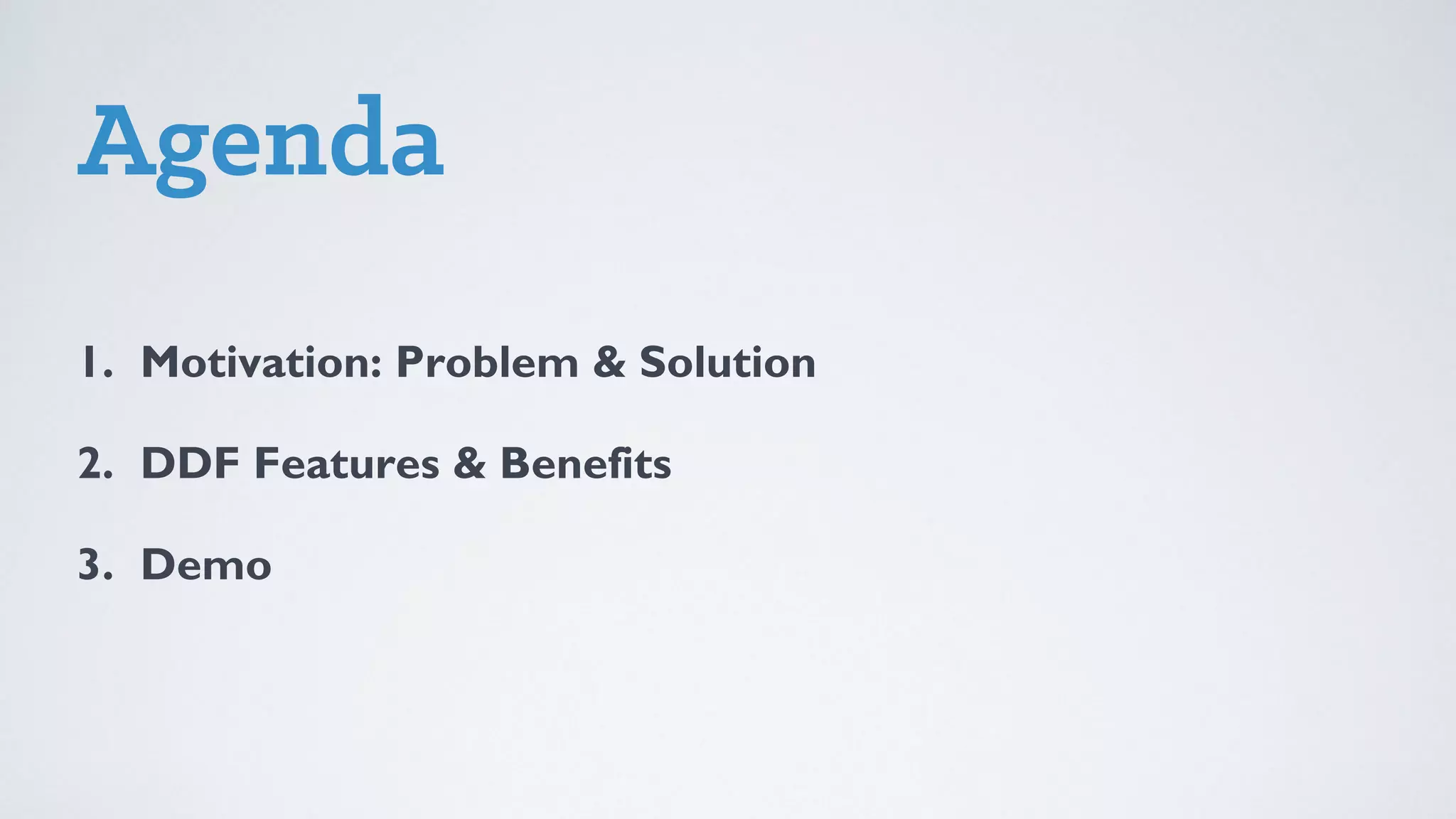 Agenda

1. Motivation: Problem & Solution

2. DDF Features & Benefits

3. Demo